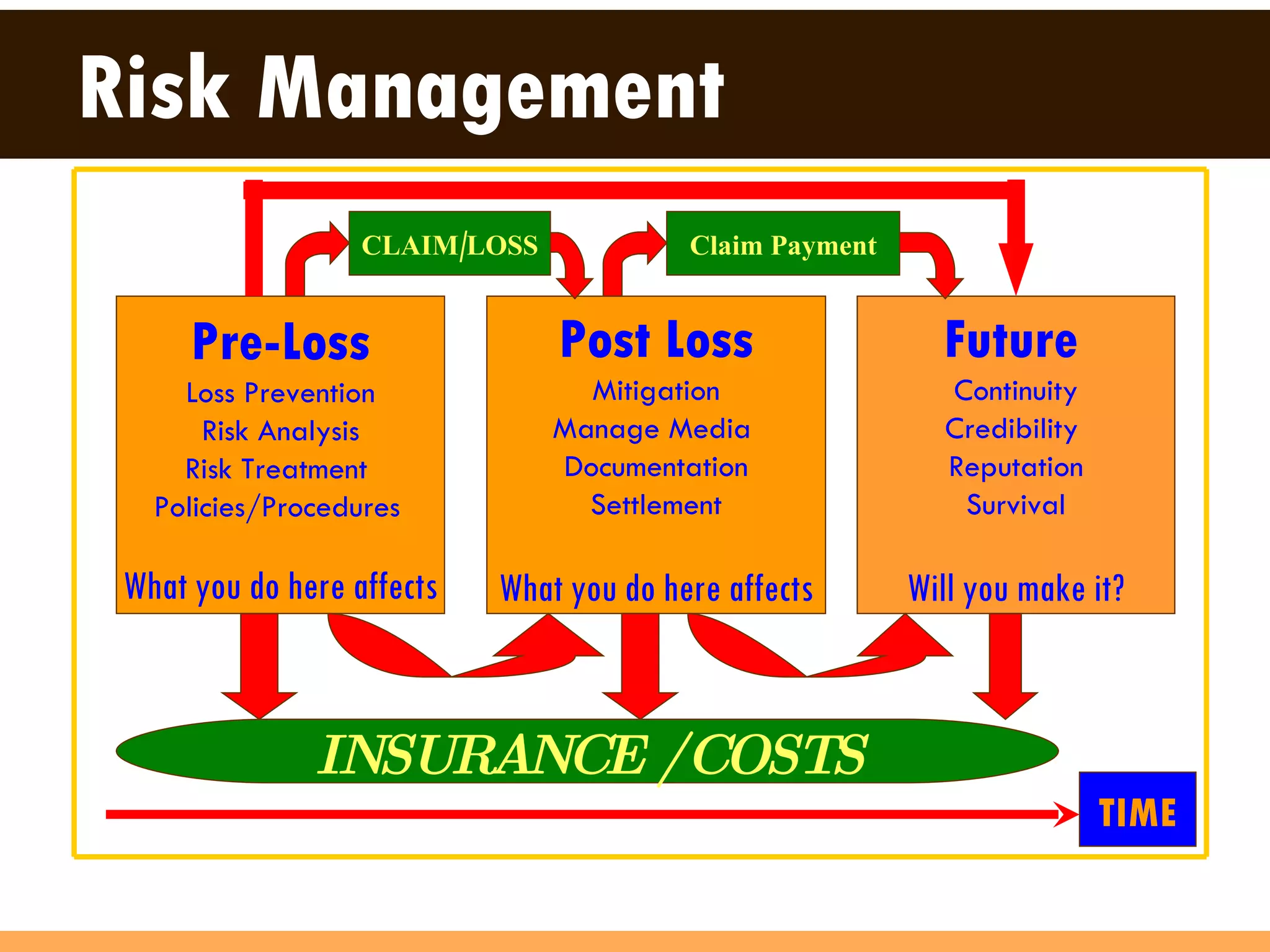 Risk Management

CLAIM/LOSS

Claim Payment

Pre-Loss
Loss Prevention
Risk Analysis
Risk Treatment
Policies/Procedures

What you do here affects

Post Loss
Mitigation
Manage Media
Documentation
Settlement

What you do here affects

Future
Continuity
Credibility
Reputation
Survival

Will you make it?

INSURANCE /COSTS

TIME